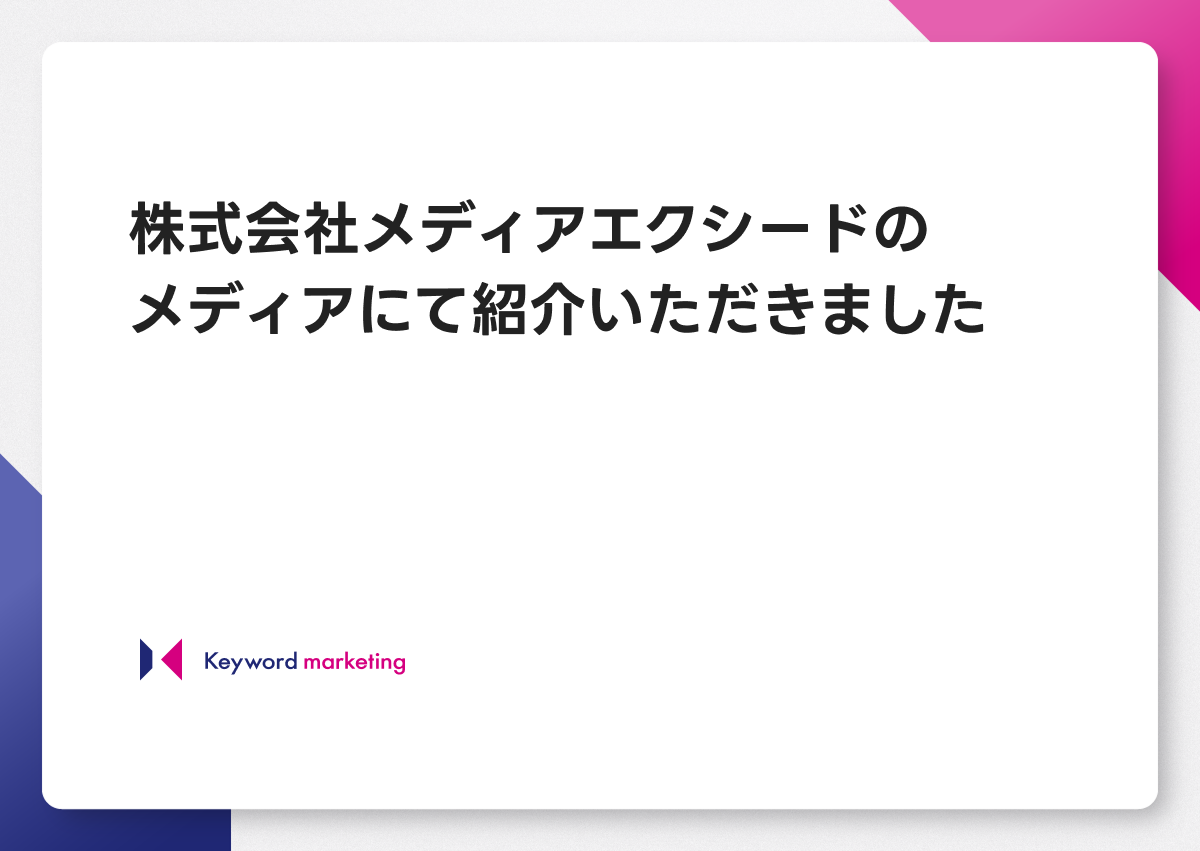 株式会社メディアエクシードのメディアにて紹介いただきました

Keyword marketing